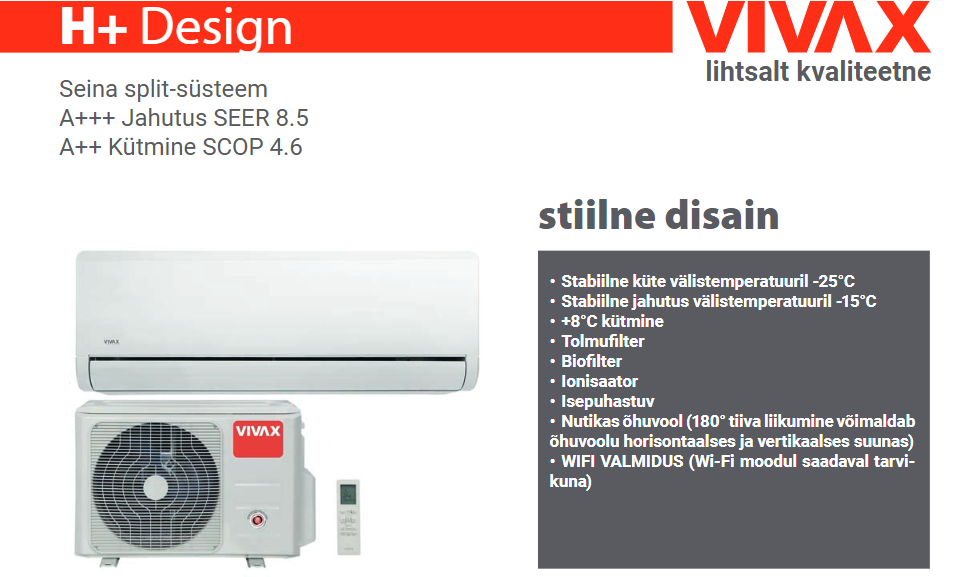 H+ Design

VIVAX
lihtsalt kvaliteetne

Seina split-süsteem
A+++ Jahutus SEER 8.5
A++ Kütmine SCOP 4.6

stiilne disain

VIVAX

VIVAX

• Stabiilne küte välistemperatuuril -25°C
• Stabiilne jahutus välistemperatuuril -15°C
• +8°C kütmine
• Tolmufilter
• Biofilter
• Ionisaator
• Isepuhastuv
• Nutikas õhuvool (180° tiiva liikumine võimaldab õhuvoolu horisontaalses ja vertikaalses suunas)
• WIFI VALMIDUS (Wi-Fi moodul saadaval tarvikuna)